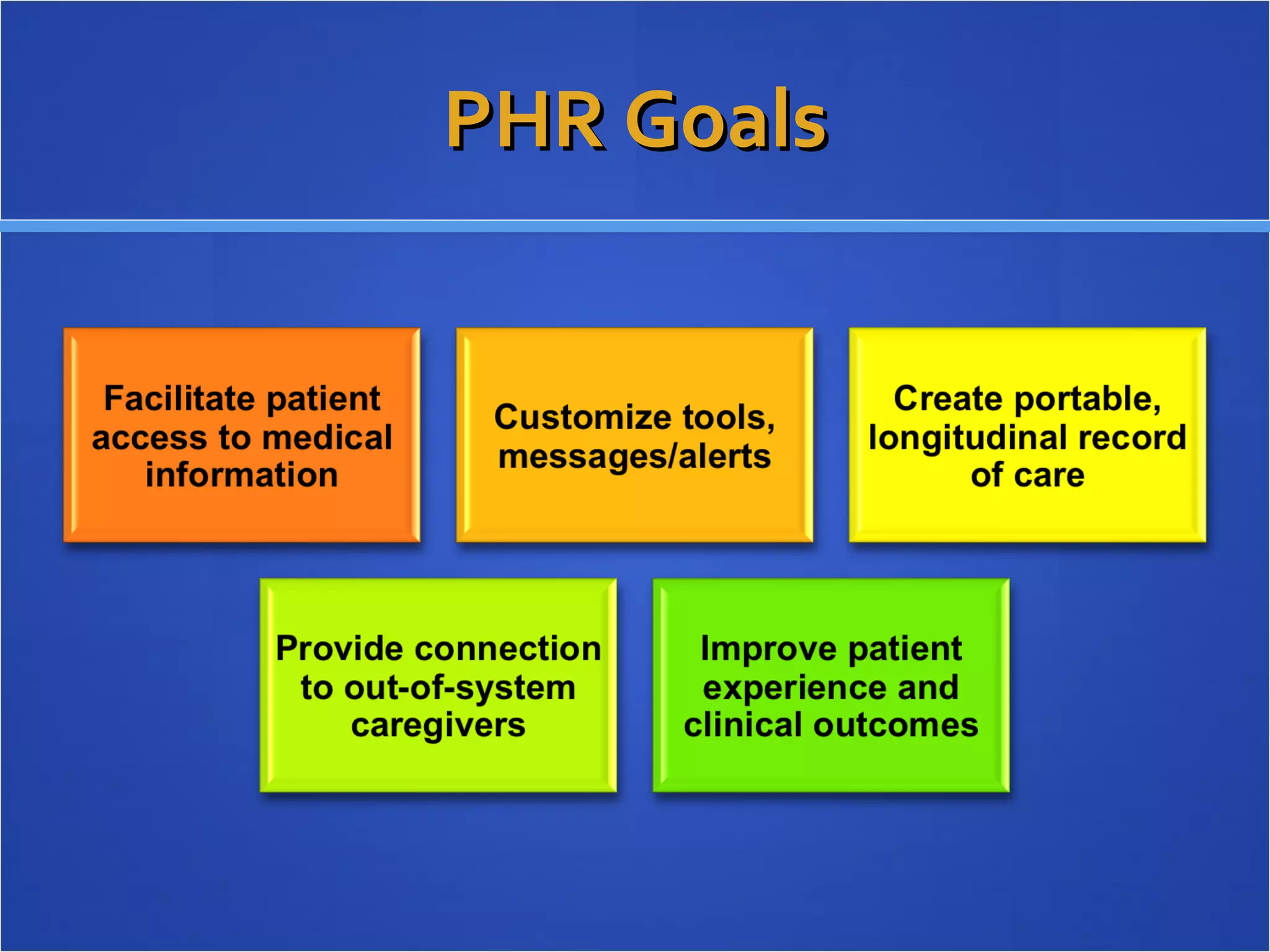 PHR Goals

Facilitate patient access to medical information

Customize tools, messages/alerts

Create portable, longitudinal record of care

Provide connection to out-of-system caregivers

Improve patient experience and clinical outcomes